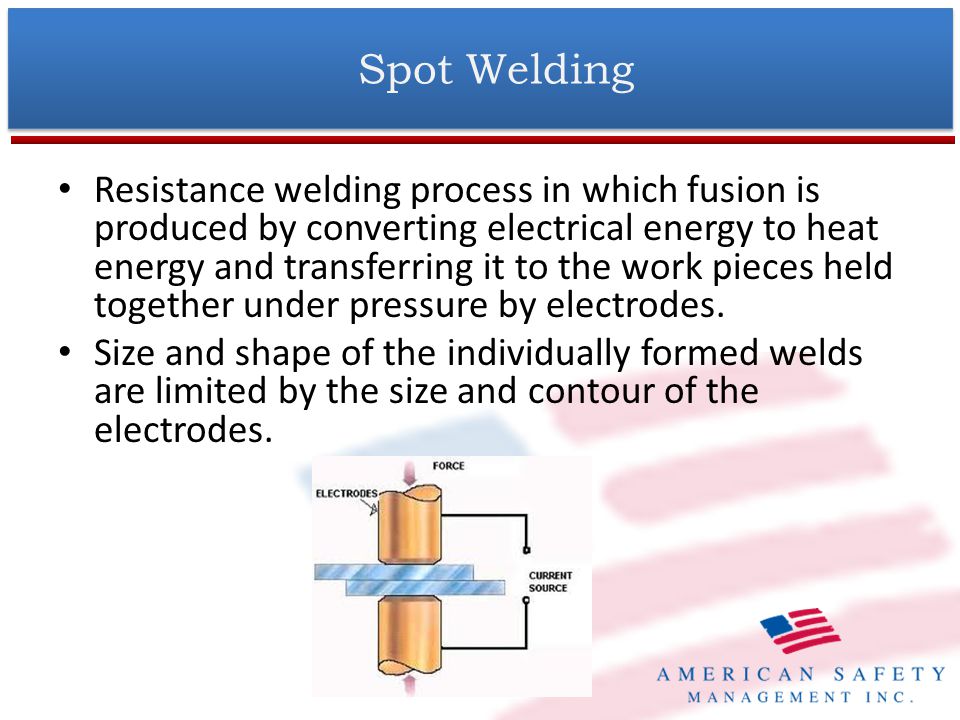 Spot Welding

• Resistance welding process in which fusion is produced by converting electrical energy to heat energy and transferring it to the work pieces held together under pressure by electrodes.
• Size and shape of the individually formed welds are limited by the size and contour of the electrodes.

FORCE
ELECTRODES
CURRENT SOURCE

AMERICAN SAFETY
MANAGEMENT INC.